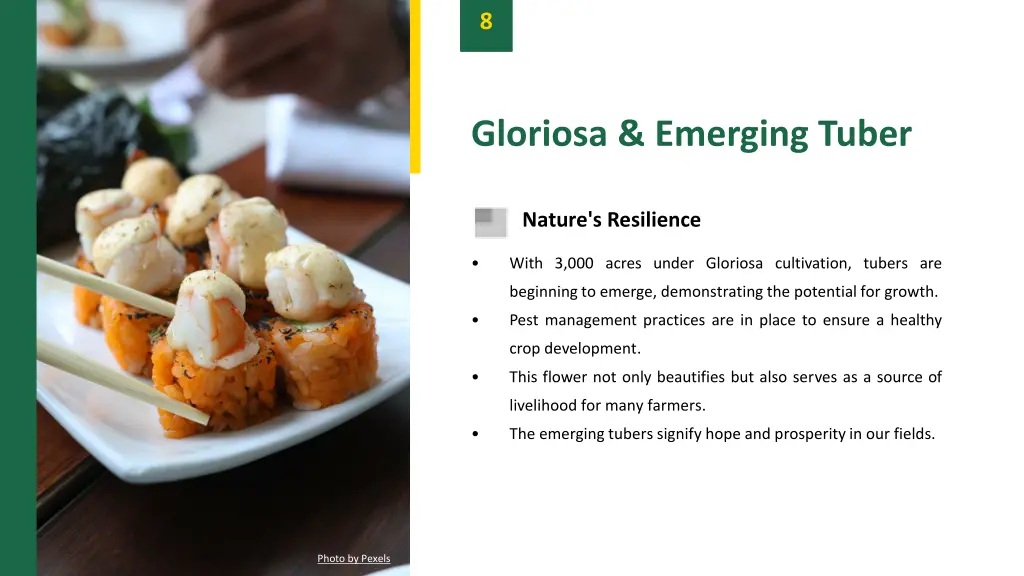 8

Gloriosa & Emerging Tuber

Nature's Resilience

• With 3,000 acres under Gloriosa cultivation, tubers are beginning to emerge, demonstrating the potential for growth.
• Pest management practices are in place to ensure a healthy crop development.
• This flower not only beautifies but also serves as a source of livelihood for many farmers.
• The emerging tubers signify hope and prosperity in our fields.

Photo by Pexels